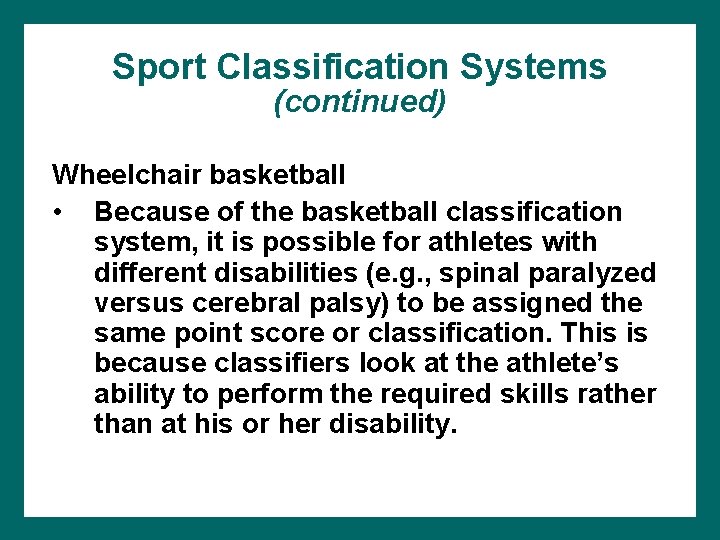 Sport Classification Systems
(continued)

Wheelchair basketball

• Because of the basketball classification system, it is possible for athletes with different disabilities (e.g., spinal paralyzed versus cerebral palsy) to be assigned the same point score or classification. This is because classifiers look at the athlete's ability to perform the required skills rather than at his or her disability.